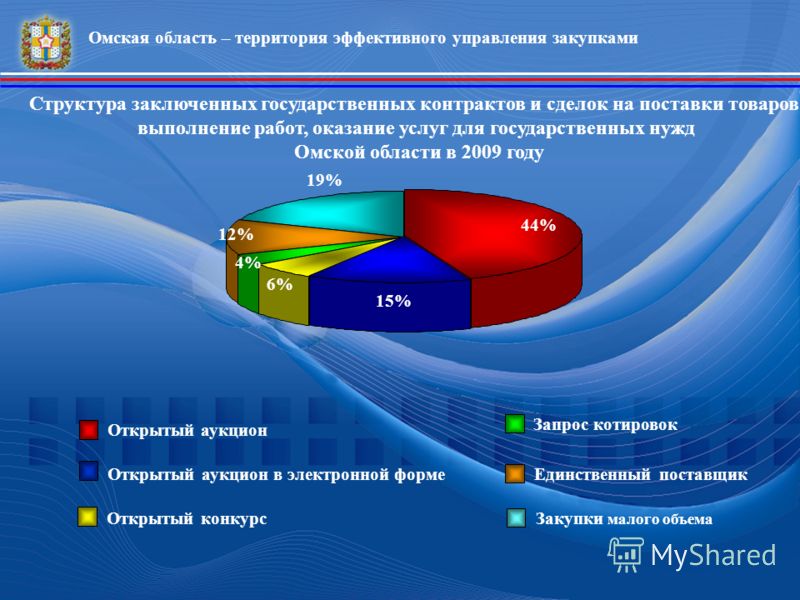 Омская область – территория эффективного управления закупками

Структура заключенных государственных контрактов и сделок на поставки товаров выполнение работ, оказание услуг для государственных нужд Омской области в 2009 году

19%

44%

12%

4%

6%

15%

Открытый аукцион

Открытый аукцион в электронной форме

Открытый конкурс

Запрос котировок

Единственный поставщик

Закупки малого объема

MyShared